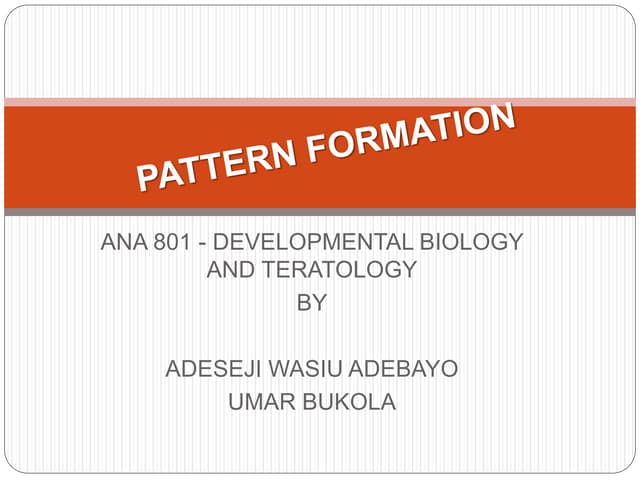 PATTERN FORMATION

ANA 801 - DEVELOPMENTAL BIOLOGY AND TERATOLOGY
BY

ADESEJI WASIU ADEBAYO
UMAR BUKOLA